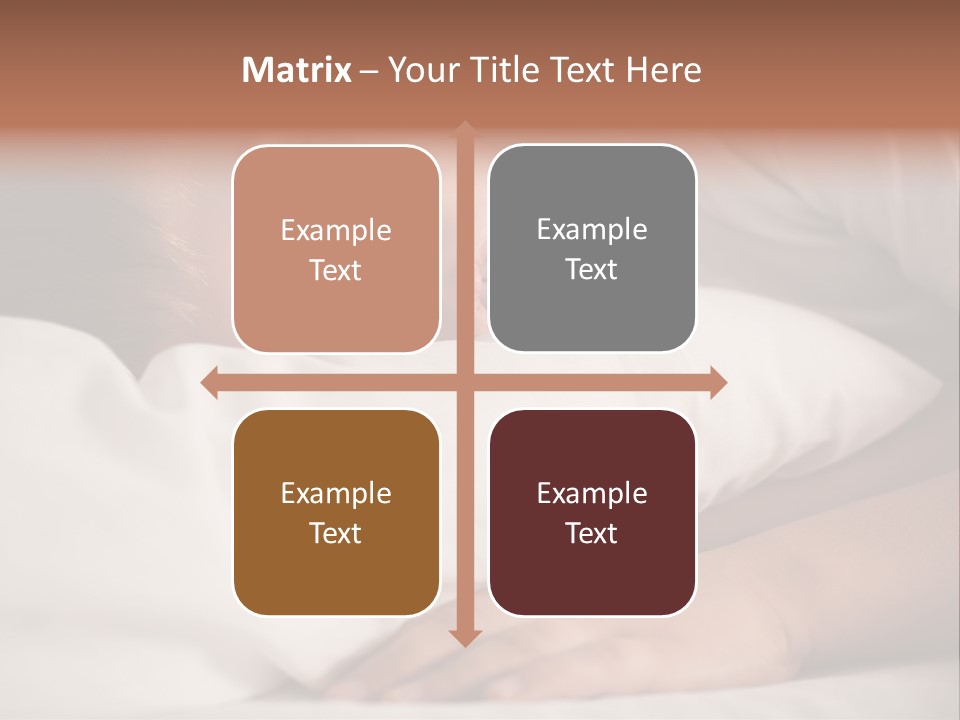 Matrix – Your Title Text Here

Example Text

Example Text

Example Text

Example Text